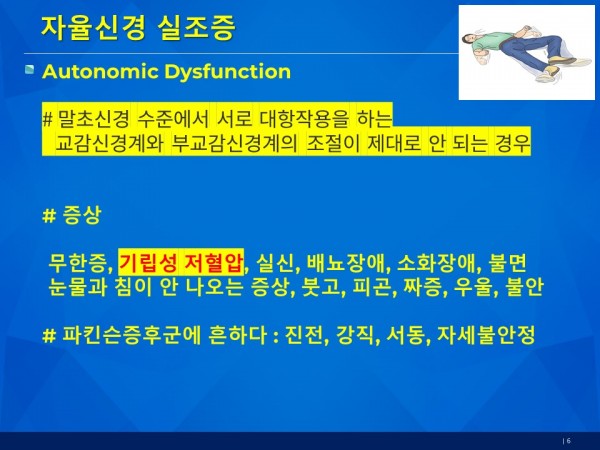 자율신경 실조증

Autonomic Dysfunction

# 말초신경 수준에서 서로 대항작용을 하는 교감신경계와 부교감신경계의 조절이 제대로 안 되는 경우

# 증상

무한증, 기립성 저혈압, 실신, 배뇨장애, 소화장애, 불면 눈물과 침이 안 나오는 증상, 붓고, 피곤, 짜증, 우울, 불안

# 파킨슨증후군에 흔하다 : 진전, 강직, 서동, 자세불안정

| 6